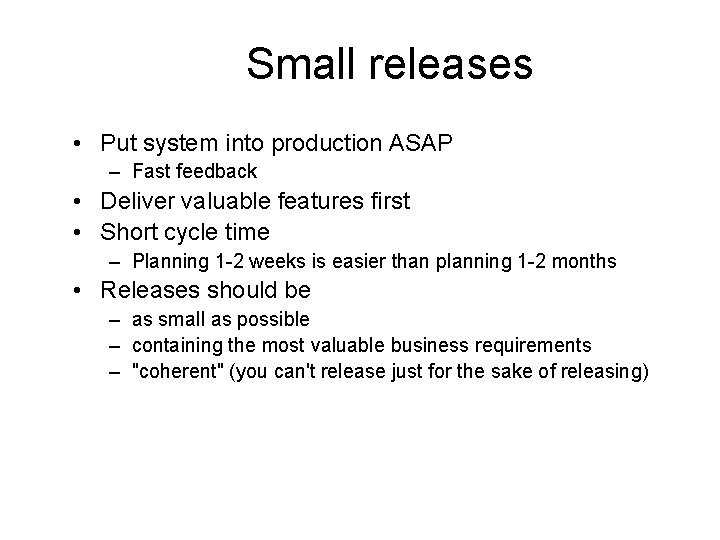 Small releases

• Put system into production ASAP
– Fast feedback
• Deliver valuable features first
• Short cycle time
– Planning 1-2 weeks is easier than planning 1-2 months
• Releases should be
– as small as possible
– containing the most valuable business requirements
– "coherent" (you can't release just for the sake of releasing)